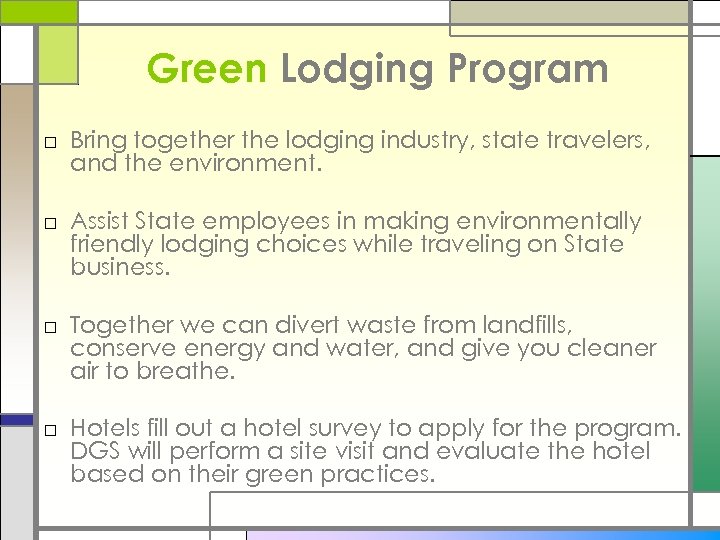 Green Lodging Program

□ Bring together the lodging industry, state travelers, and the environment.

□ Assist State employees in making environmentally friendly lodging choices while traveling on State business.

□ Together we can divert waste from landfills, conserve energy and water, and give you cleaner air to breathe.

□ Hotels fill out a hotel survey to apply for the program. DGS will perform a site visit and evaluate the hotel based on their green practices.